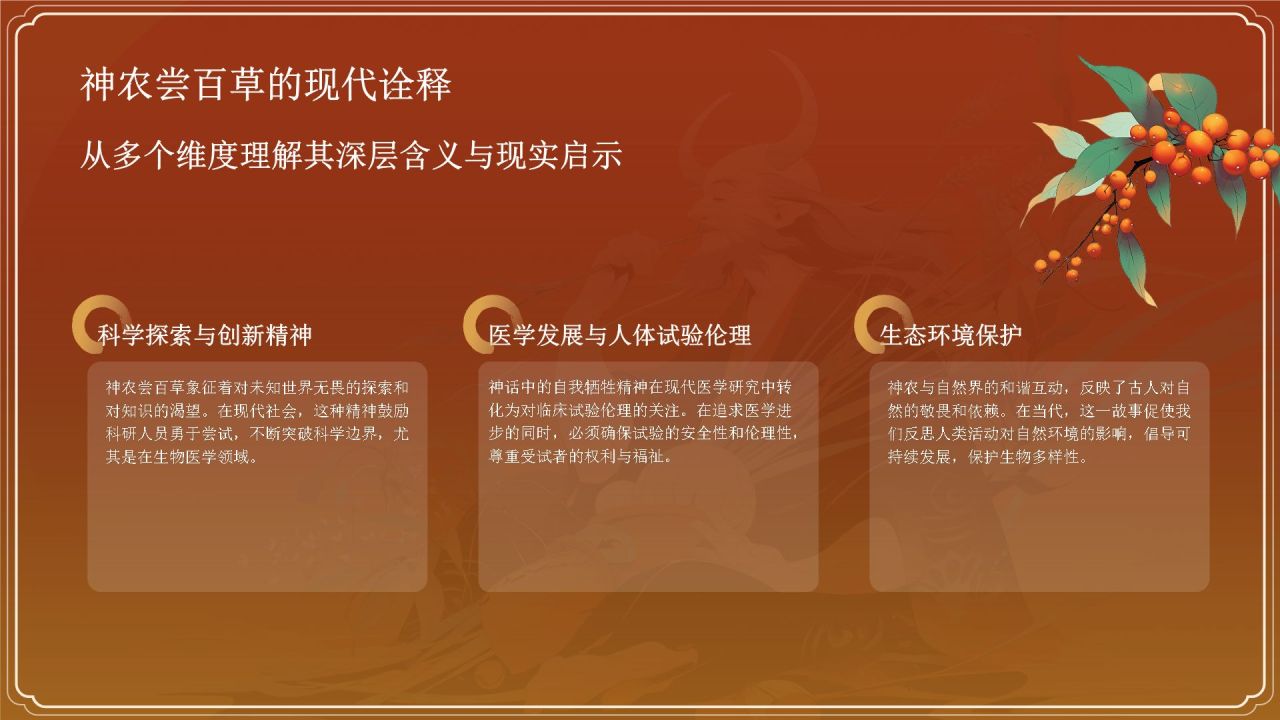 神农尝百草的现代诠释

从多个维度理解其深层含义与现实启示

科学探索与创新精神

神农尝百草象征着对未知世界无畏的探索和对知识的渴望。在现代社会，这种精神鼓励科研人员勇于尝试，不断突破科学边界，尤其是在生物医学领域。

医学发展与人体试验伦理

神话中的自我牺牲精神在现代医学研究中转化为对临床试验伦理的关注。在追求医学进步的同时，必须确保试验的安全性和伦理性，尊重受试者的权利与福祉。

生态环境保护

神农与自然界的和谐互动，反映了古人对自然的敬畏和依赖。在当代，这一故事促使我们反思人类活动对自然环境的影响，倡导可持续发展，保护生物多样性。